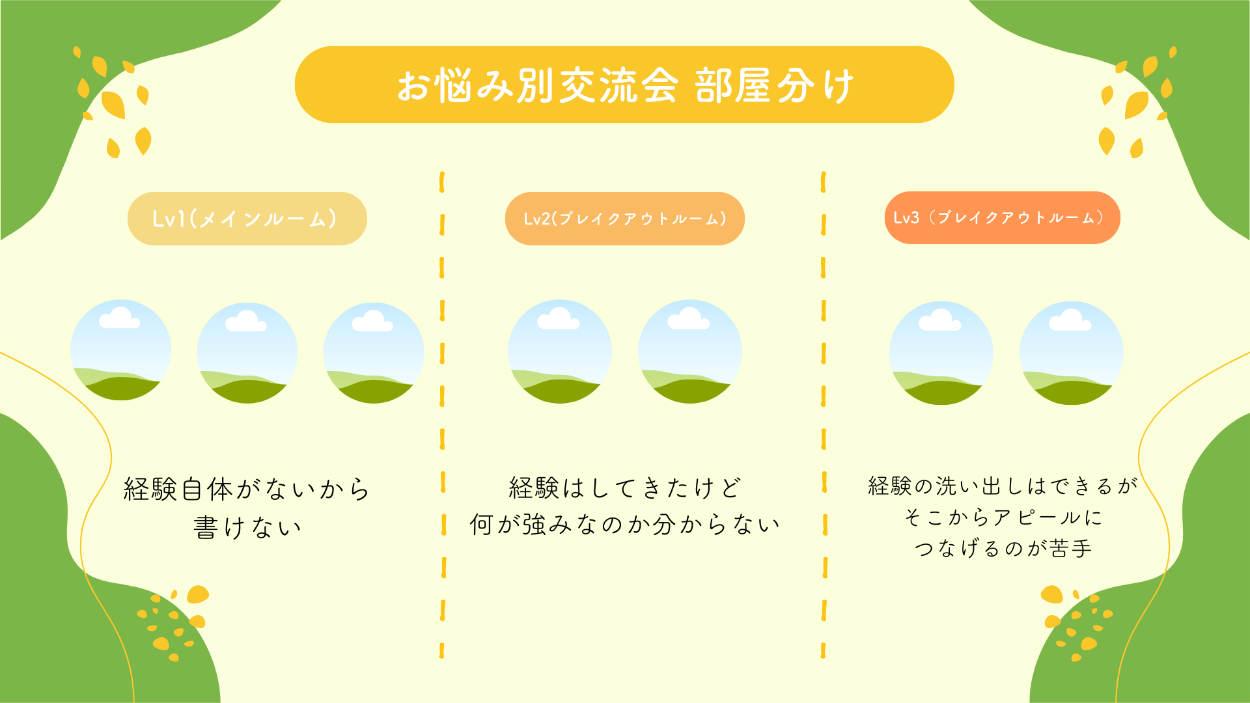 お悩み別交流会 部屋分け

Lv1（メインルーム）

経験自体がないから
書けない

Lv2(ブレイクアウトルーム)

経験はしてきたけど
何が強みなのか分からない

Lv3（ブレイクアウトルーム）

経験の洗い出しはできるが
そこからアピールに
つなげるのが苦手